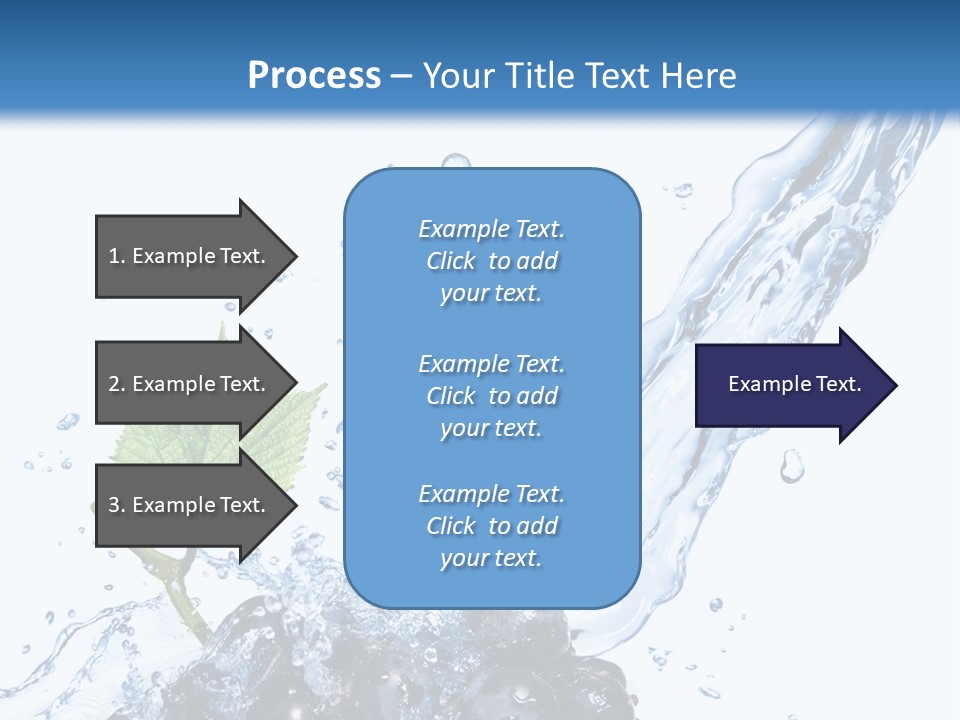 Process – Your Title Text Here

1. Example Text.

2. Example Text.

3. Example Text.

Example Text. Click to add your text.

Example Text. Click to add your text.

Example Text. Click to add your text.

Example Text.